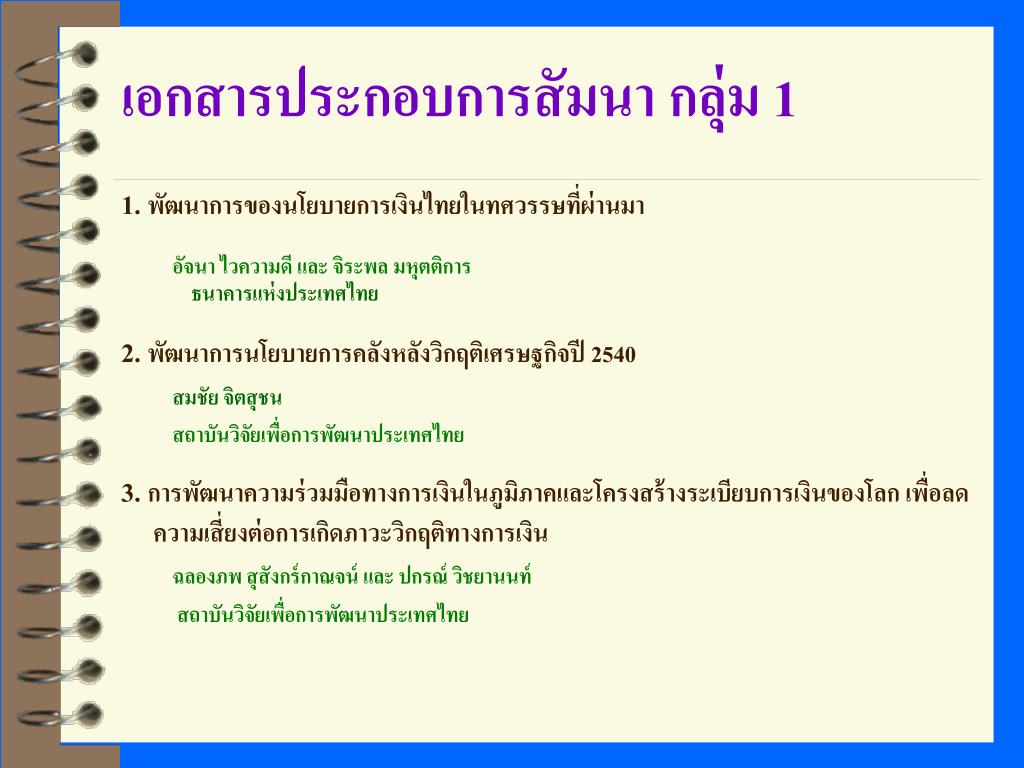 เอกสารประกอบการสัมนา กลุ่ม 1

1. พัฒนาการของนโยบายการเงินไทยในทศวรรษที่ผ่านมา

อัจนา ไวความดี และ จิระพล มหุตติการ
ธนาคารแห่งประเทศไทย

2. พัฒนาการนโยบายการคลังหลังวิกฤติเศรษฐกิจปี 2540

สมชัย จิตสุชน

สถาบันวิจัยเพื่อการพัฒนาประเทศไทย

3. การพัฒนาความร่วมมือทางการเงินในภูมิภาคและโครงสร้างระเบียบการเงินของโลก เพื่อลดความเสี่ยงต่อการเกิดภาวะวิกฤติทางการเงิน

ฉลองภพ สุสังกร์กาญจน์ และ ปกรณ์ วิชยานนท์

สถาบันวิจัยเพื่อการพัฒนาประเทศไทย